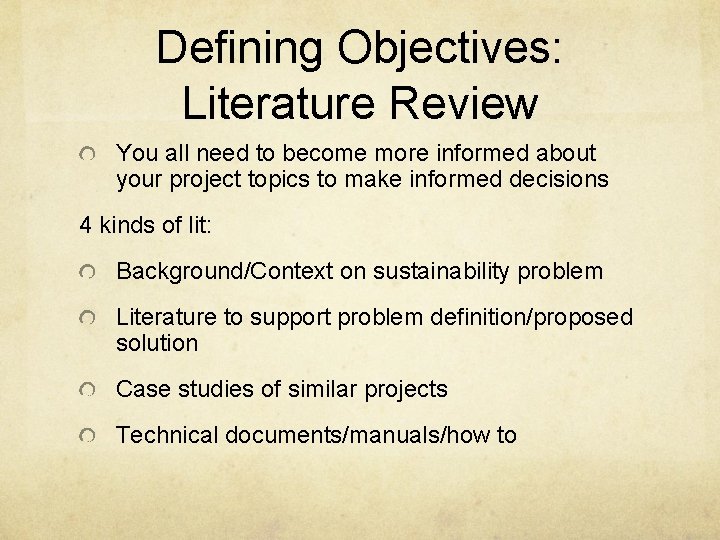 Defining Objectives: Literature Review

- You all need to become more informed about your project topics to make informed decisions

4 kinds of lit:

- Background/Context on sustainability problem
- Literature to support problem definition/proposed solution
- Case studies of similar projects
- Technical documents/manuals/how to